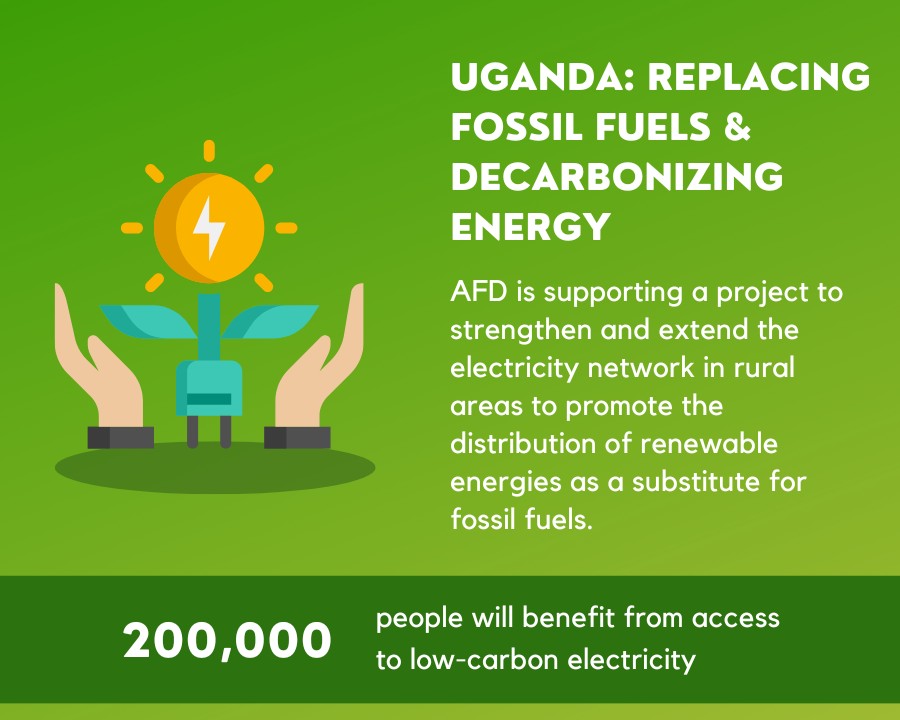 UGANDA: REPLACING FOSSIL FUELS & DECARBONIZING ENERGY

AFD is supporting a project to strengthen and extend the electricity network in rural areas to promote the distribution of renewable energies as a substitute for fossil fuels.

200,000

people will benefit from access to low-carbon electricity